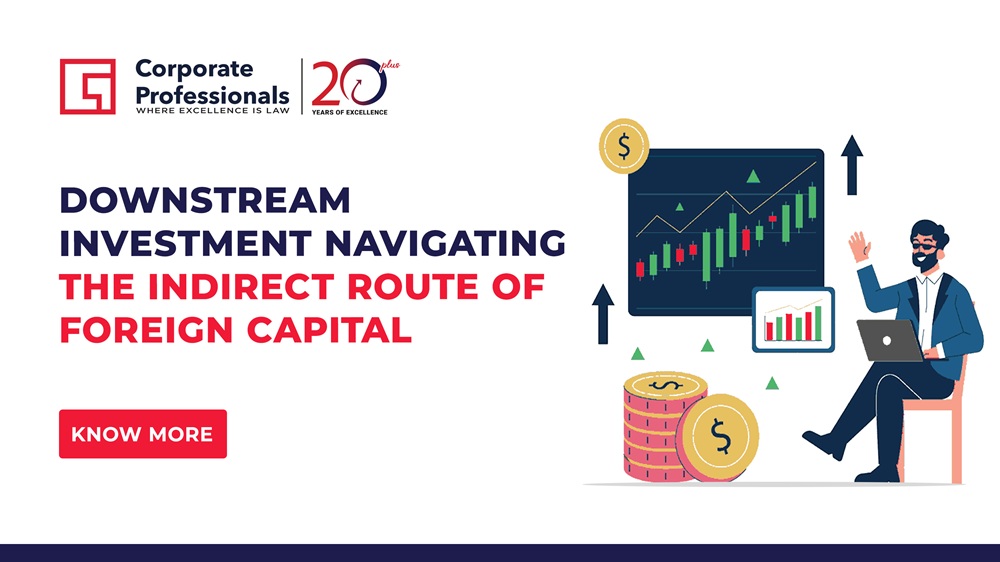 Corporate Professionals
WHERE EXCELLENCE IS LAW

20 plus
YEARS OF EXCELLENCE

DOWNSTREAM INVESTMENT NAVIGATING THE INDIRECT ROUTE OF FOREIGN CAPITAL

KNOW MORE

$

$

$